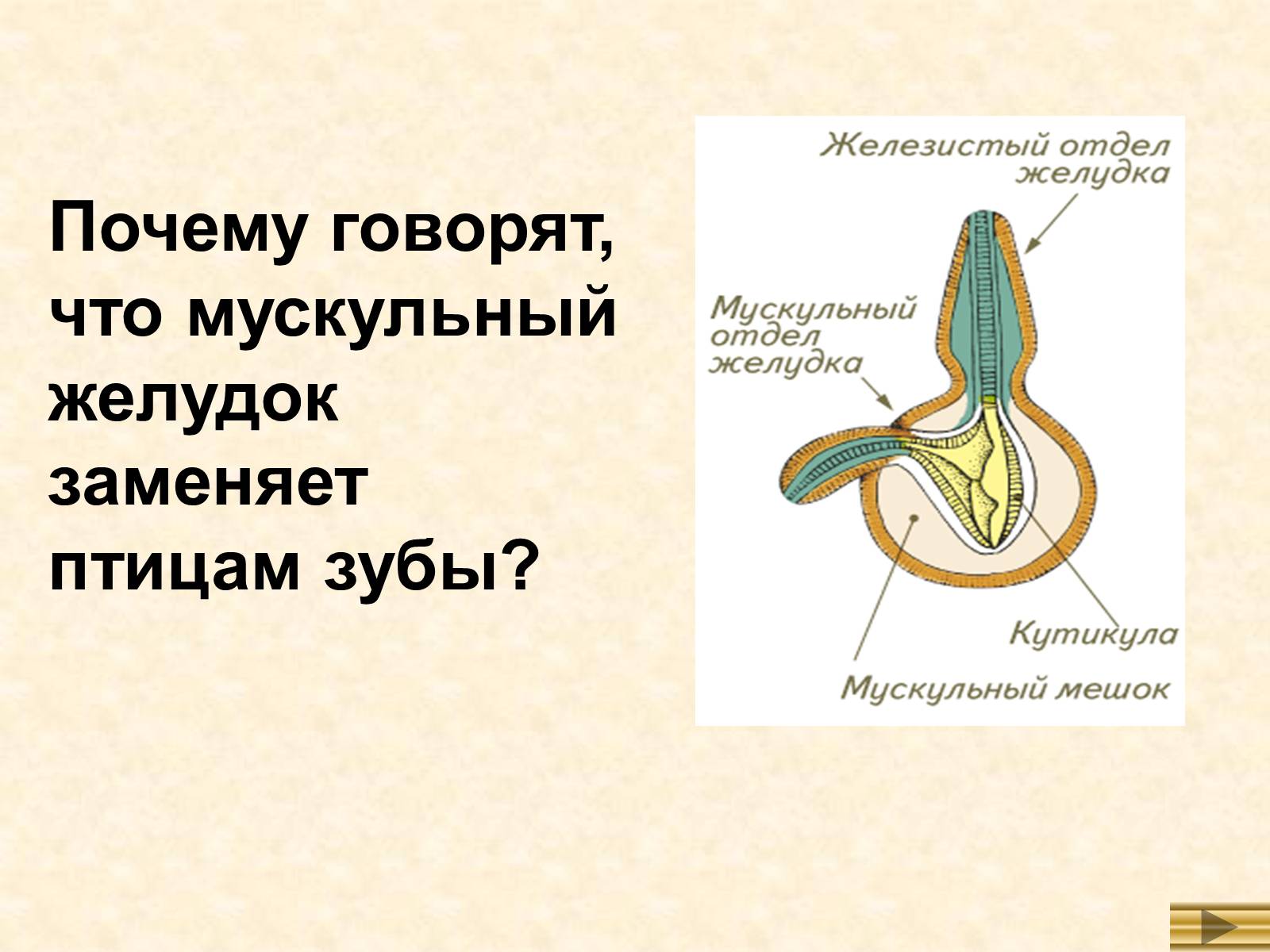 Почему говорят, что мускульный желудок заменяет птицам зубы?

Железистый отдел желудка

Мускульный отдел желудка

Кутикула

Мускульный мешок